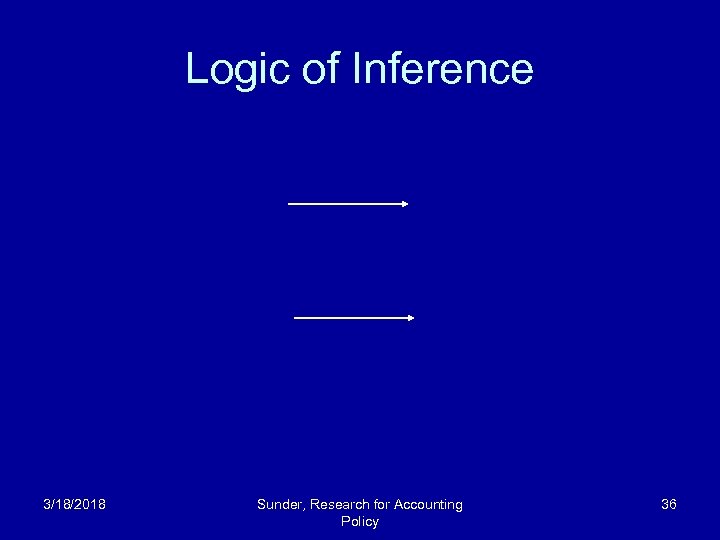 Logic of Inference

3/18/2018

Sunder, Research for Accounting Policy

36